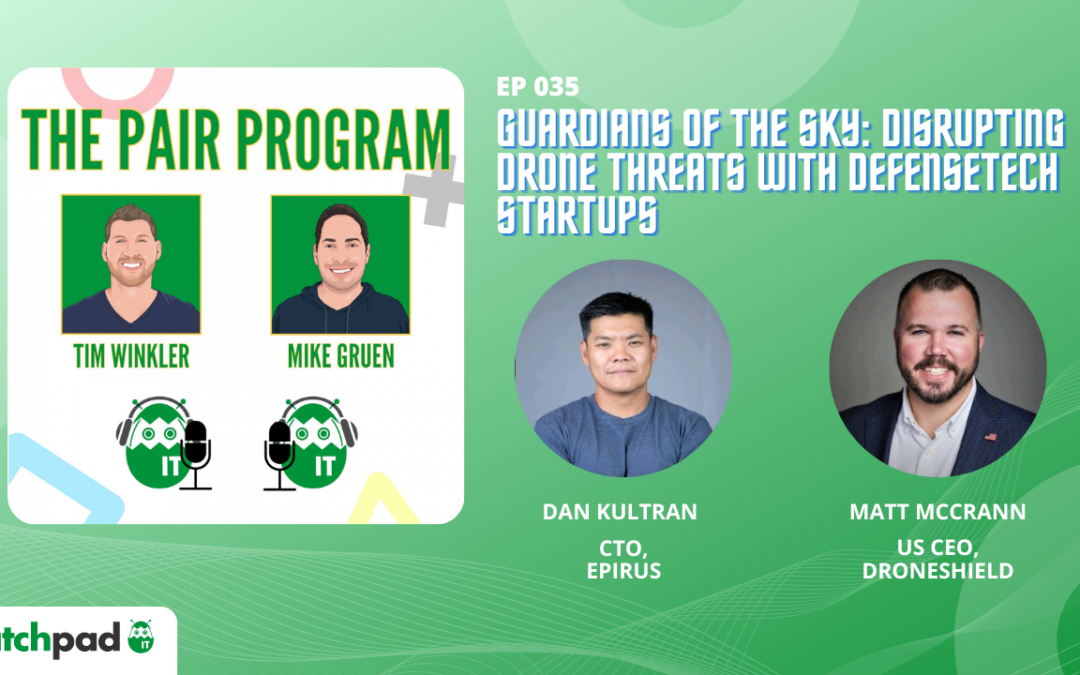 THE PAIR PROGRAM

TIM WINKLER

MIKE GRUEN

IT

IT

EP 035

GUARDIANS OF THE SKY: DISRUPTING DRONE THREATS WITH DEFENSETECH STARTUPS

DAN KULTRAN

CTO, EPIRUS

MATT MCCRANN

US CEO, DRONESHIELD

tchpad IT